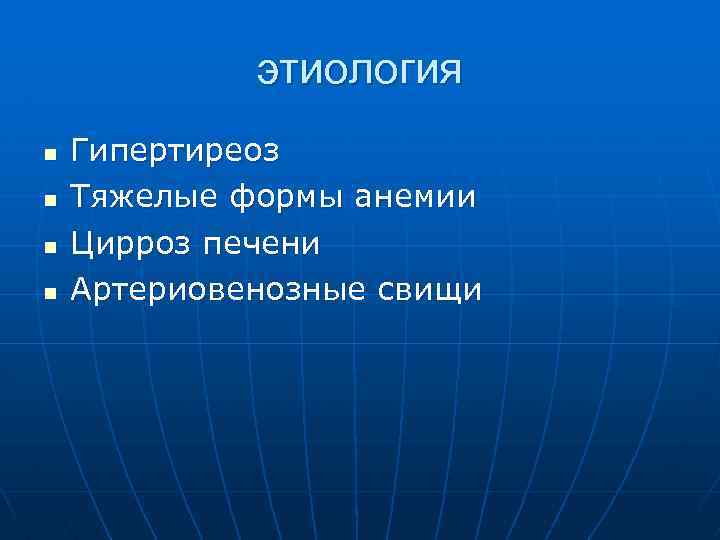 ЭТИОЛОГИЯ

- Гипертиреоз
- Тяжелые формы анемии
- Цирроз печени
- Артериовенозные свищи